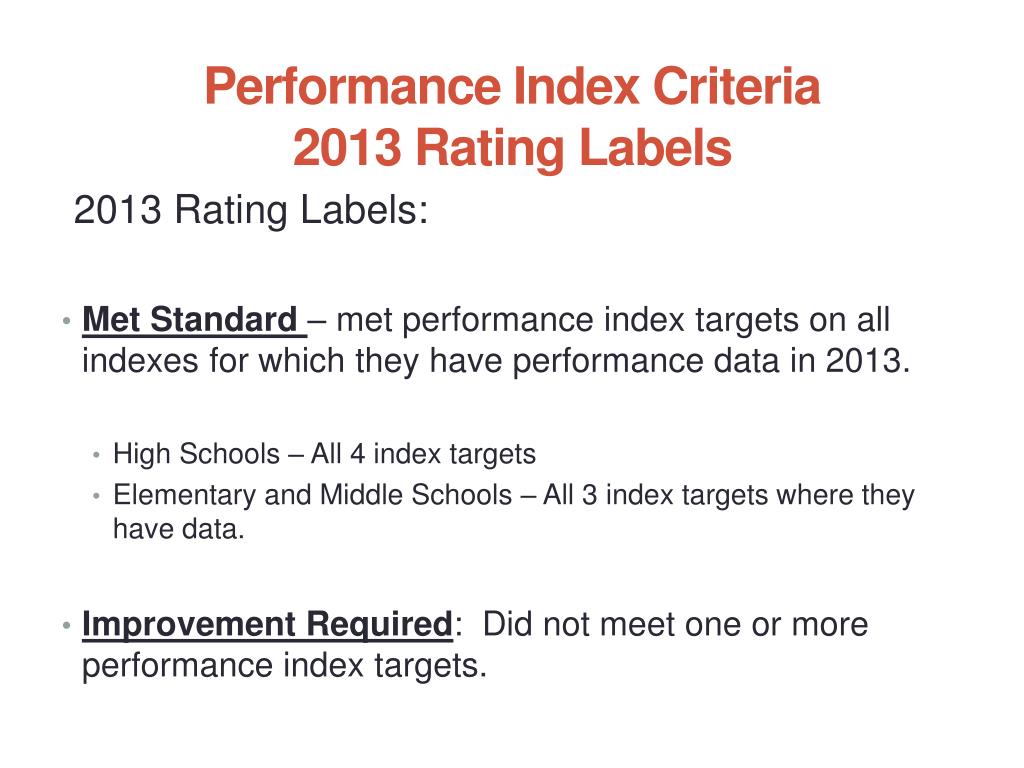 Performance Index Criteria
2013 Rating Labels

2013 Rating Labels:

• Met Standard – met performance index targets on all indexes for which they have performance data in 2013.

• High Schools – All 4 index targets
• Elementary and Middle Schools – All 3 index targets where they have data.

• Improvement Required: Did not meet one or more performance index targets.